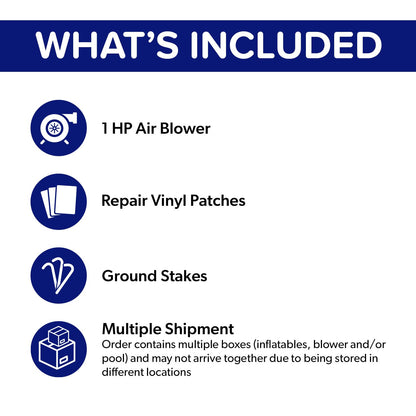 WHAT'S INCLUDED

1 HP Air Blower

Repair Vinyl Patches

Ground Stakes

Multiple Shipment
Order contains multiple boxes (inflatables, blower and/or pool) and may not arrive together due to being stored in different locations